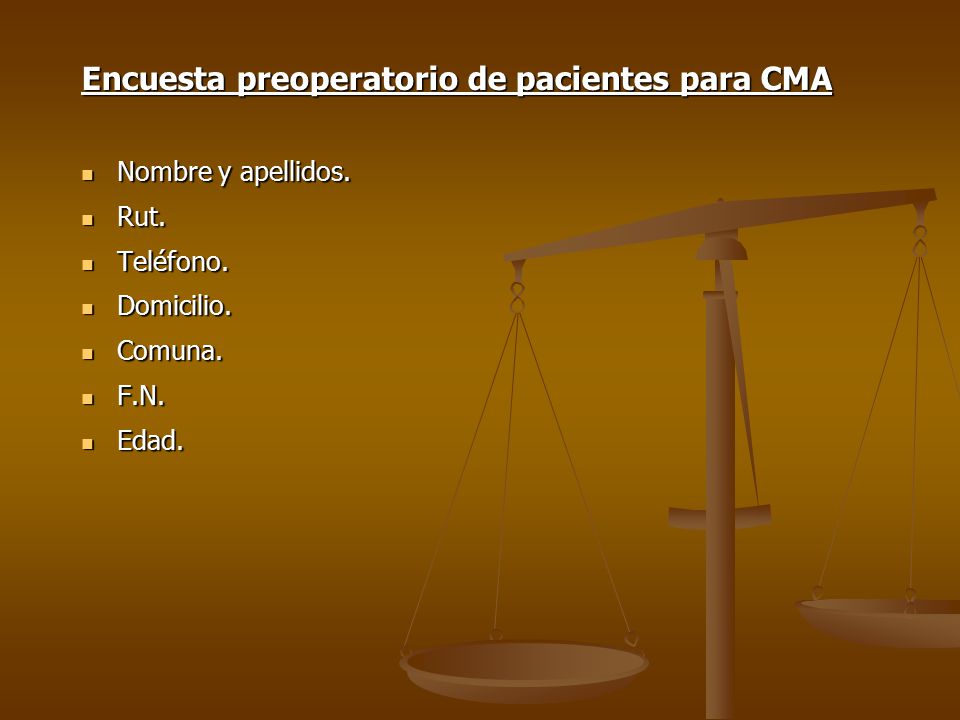 Encuesta preoperatorio de pacientes para CMA

- Nombre y apellidos.
- Rut.
- Teléfono.
- Domicilio.
- Comuna.
- F.N.
- Edad.